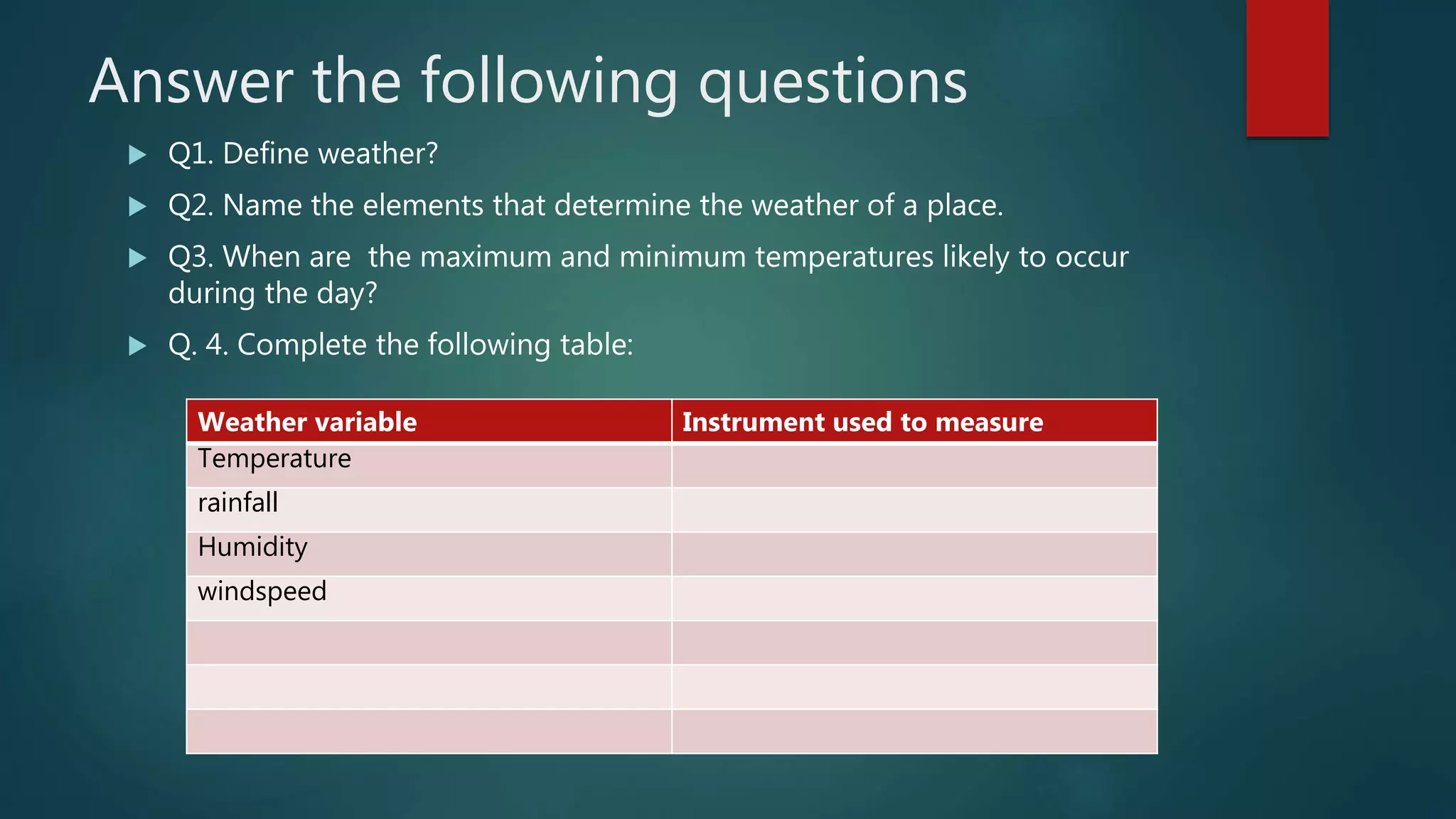 Answer the following questions

Q1. Define weather?

Q2. Name the elements that determine the weather of a place.

Q3. When are the maximum and minimum temperatures likely to occur during the day?

Q. 4. Complete the following table:

| Weather variable | Instrument used to measure |
|---|---|
| Temperature | |
| rainfall | |
| Humidity | |
| windspeed | |
| | |
| | |
| | |